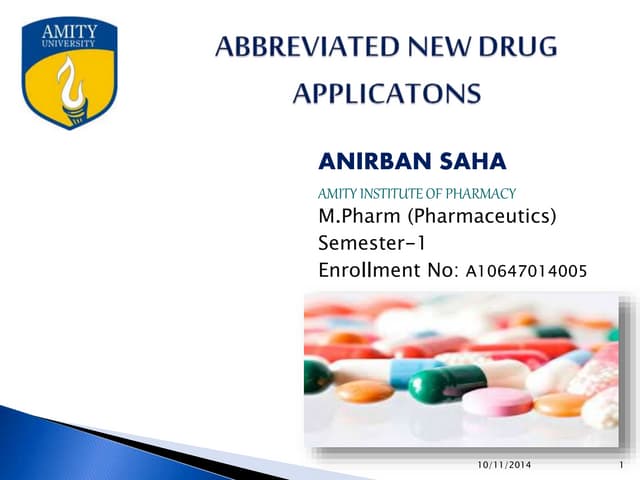 AMITY UNIVERSITY

ABBREVIATED NEW DRUG APPLICATONS

ANIRBAN SAHA

AMITY INSTITUTE OF PHARMACY

M.Pharm (Pharmaceutics)

Semester-1

Enrollment No: A10647014005

10/11/2014

1